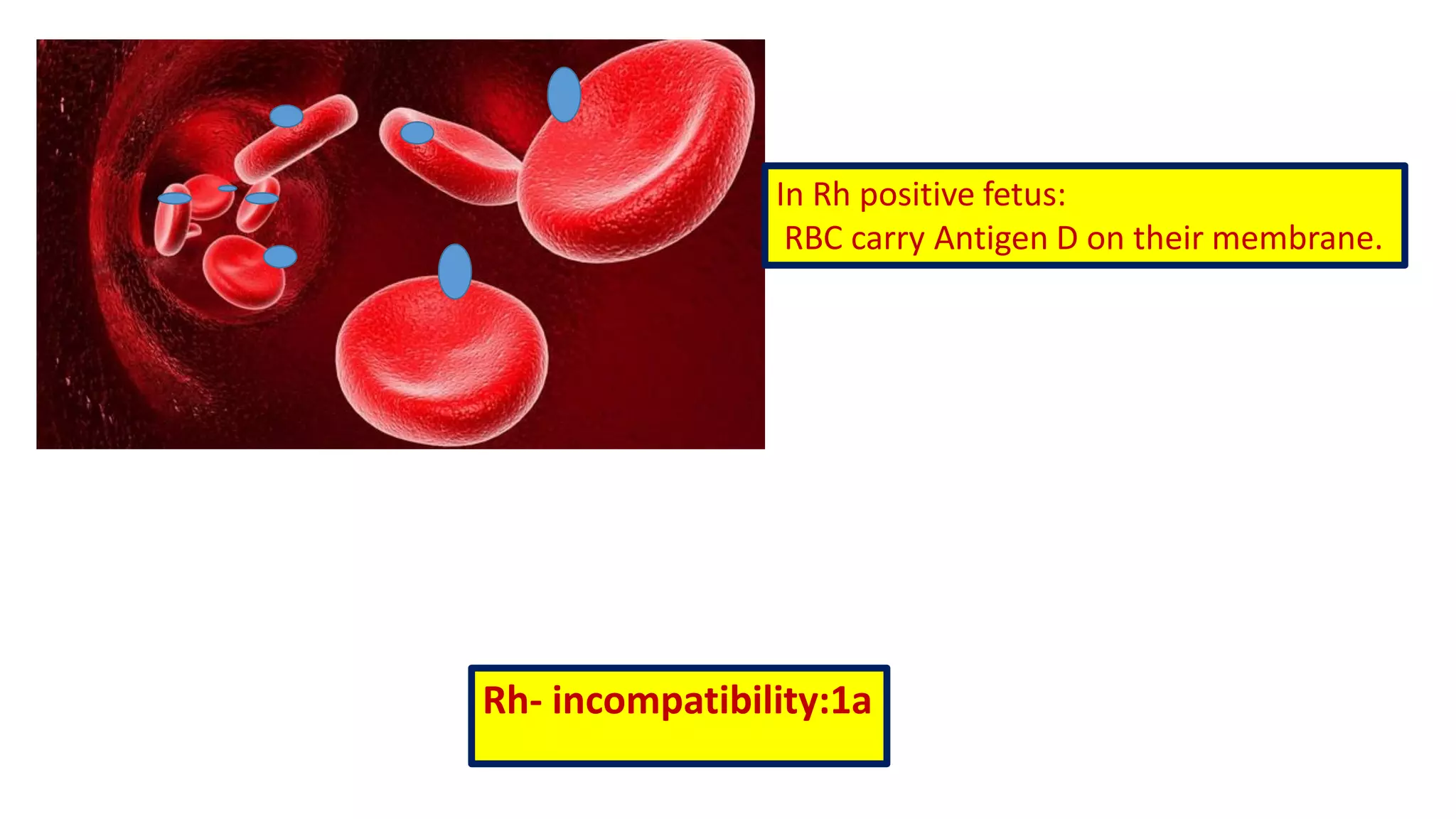 In Rh positive fetus:
RBC carry Antigen D on their membrane.

Rh- incompatibility:1a